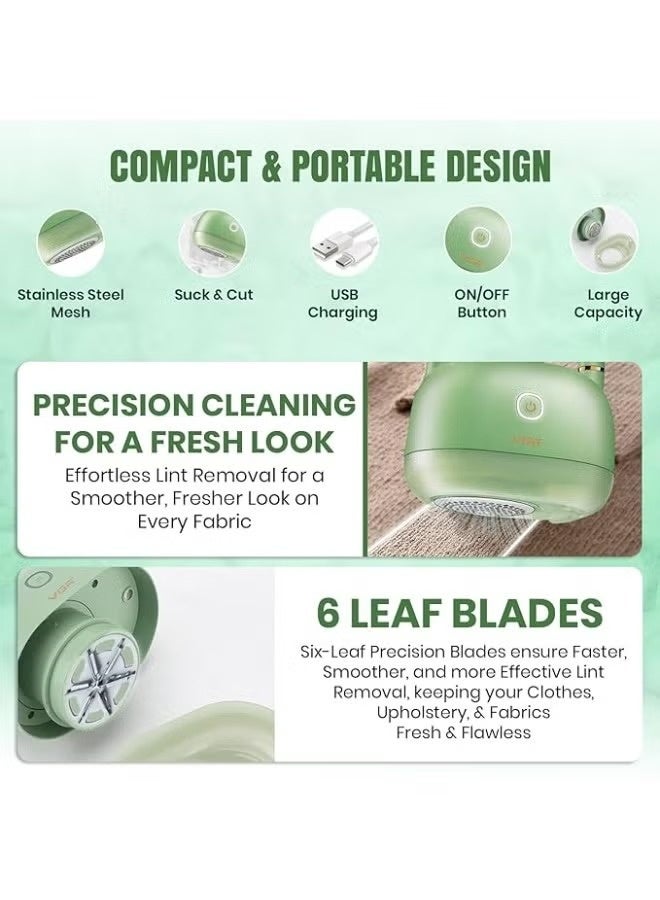 COMPACT & PORTABLE DESIGN

Stainless Steel Mesh

Suck & Cut

USB Charging

ON/OFF Button

Large Capacity

PRECISION CLEANING FOR A FRESH LOOK

Effortless Lint Removal for a Smoother, Fresher Look on Every Fabric

VGR

VGR

6 LEAF BLADES

Six-Leaf Precision Blades ensure Faster, Smoother, and more Effective Lint Removal, keeping your Clothes, Upholstery, & Fabrics Fresh & Flawless